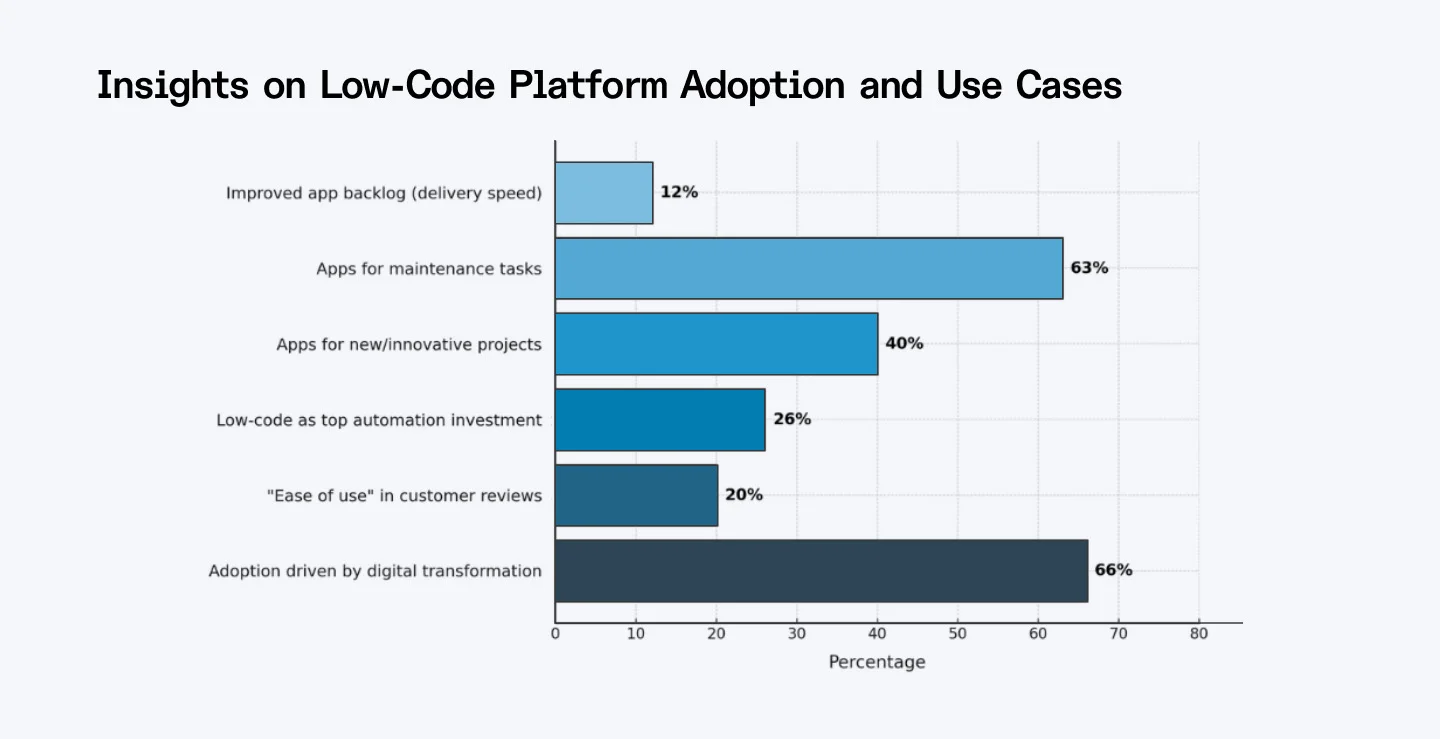 Insights on Low-Code Platform Adoption and Use Cases

Improved app backlog (delivery speed)
12%
Apps for maintenance tasks
63%
Apps for new/innovative projects
40%
Low-code as top automation investment
26%
"Ease of use" in customer reviews
20%
Adoption driven by digital transformation
66%

0 10 20 30 40 50 60 70 80
Percentage